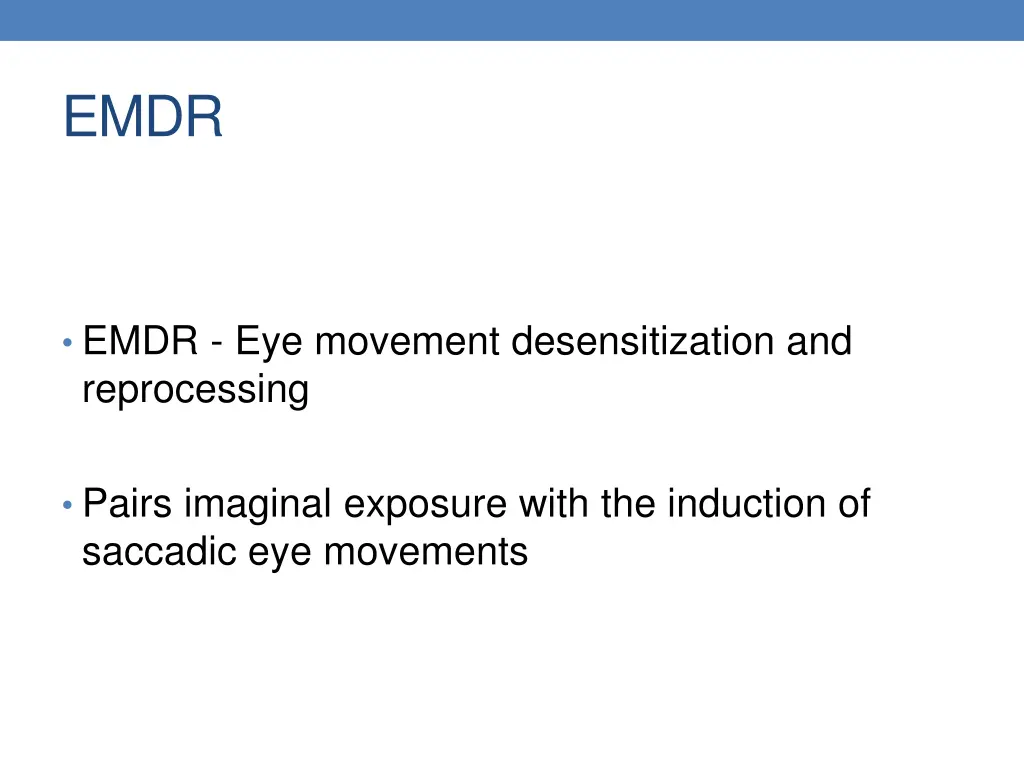 EMDR

• EMDR - Eye movement desensitization and reprocessing

• Pairs imaginal exposure with the induction of saccadic eye movements